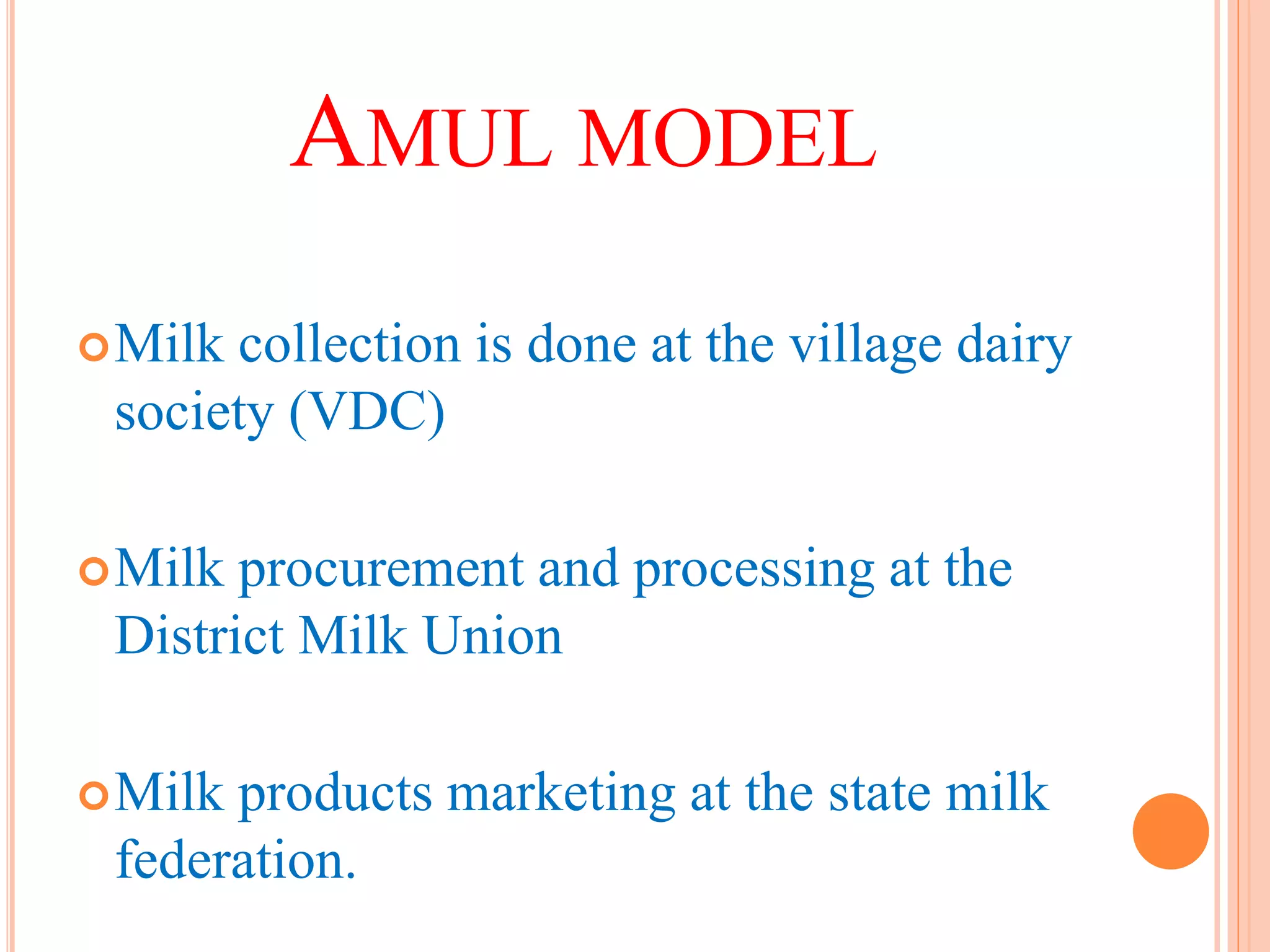 AMUL MODEL

Milk collection is done at the village dairy society (VDC)

Milk procurement and processing at the District Milk Union

Milk products marketing at the state milk federation.